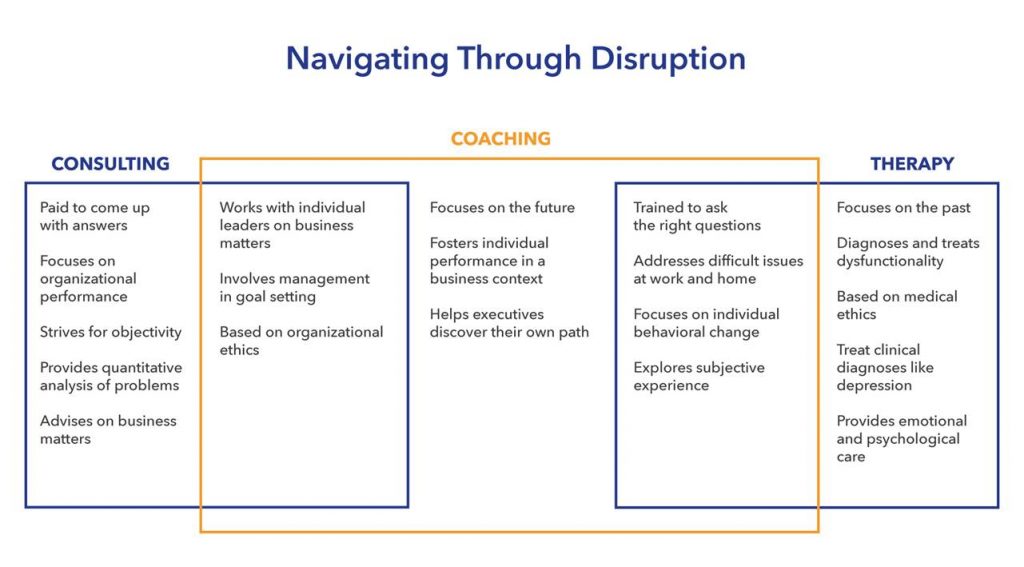 Navigating Through Disruption

COACHING

CONSULTING

THERAPY

Paid to come up with answers

Focuses on organizational performance

Strives for objectivity

Provides quantitative analysis of problems

Advises on business matters

Works with individual leaders on business matters

Involves management in goal setting

Based on organizational ethics

Focuses on the future

Fosters individual performance in a business context

Helps executives discover their own path

Trained to ask the right questions

Addresses difficult issues at work and home

Focuses on individual behavioral change

Explores subjective experience

Focuses on the past

Diagnoses and treats dysfunctionality

Based on medical ethics

Treat clinical diagnoses like depression

Provides emotional and psychological care